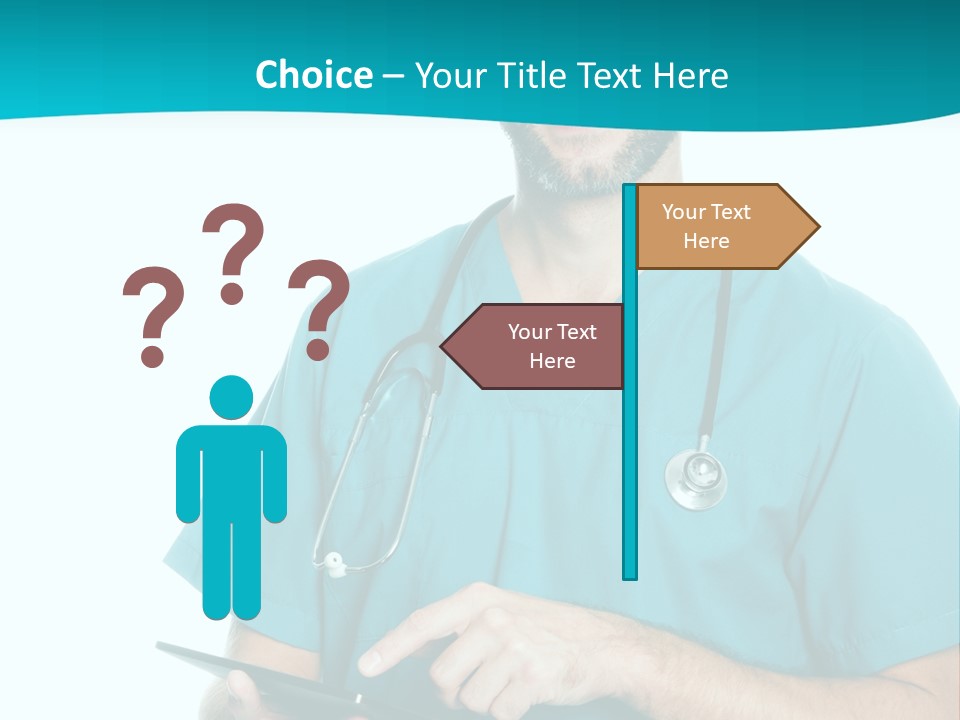 Choice – Your Title Text Here

? ? ?

Your Text Here

Your Text Here